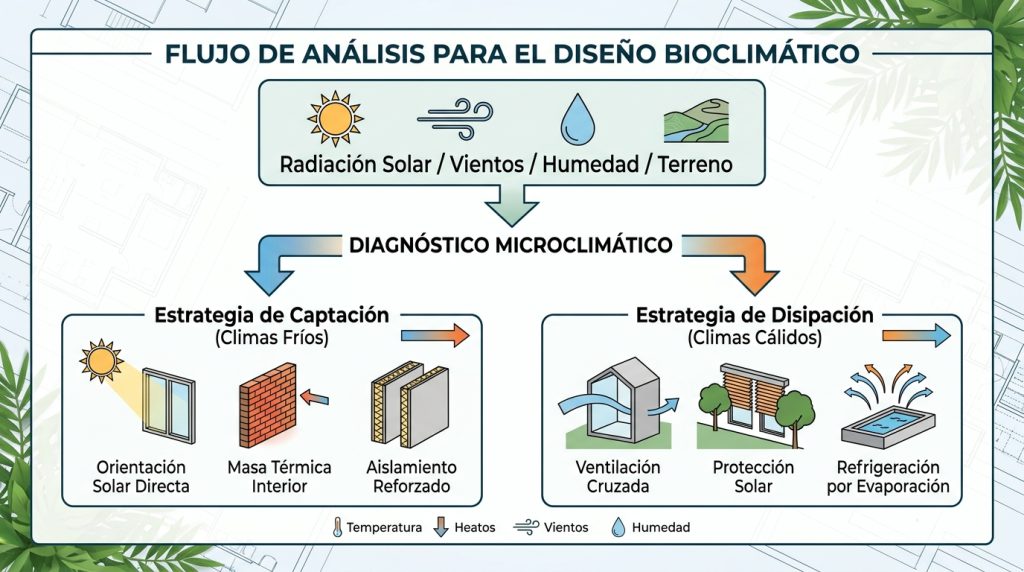 FLUJO DE ANÁLISIS PARA EL DISEÑO BIOCLIMÁTICO

Radiación Solar / Vientos / Humedad / Terreno

DIAGNÓSTICO MICROCLIMÁTICO

Estrategia de Captación
(Climas Fríos)

Orientación Solar Directa

Masa Térmica Interior

Aislamiento Reforzado

Estrategia de Disipación
(Climas Cálidos)

Ventilación Cruzada

Protección Solar

Refrigeración por Evaporación

Temperatura Heatos Vientos Humedad